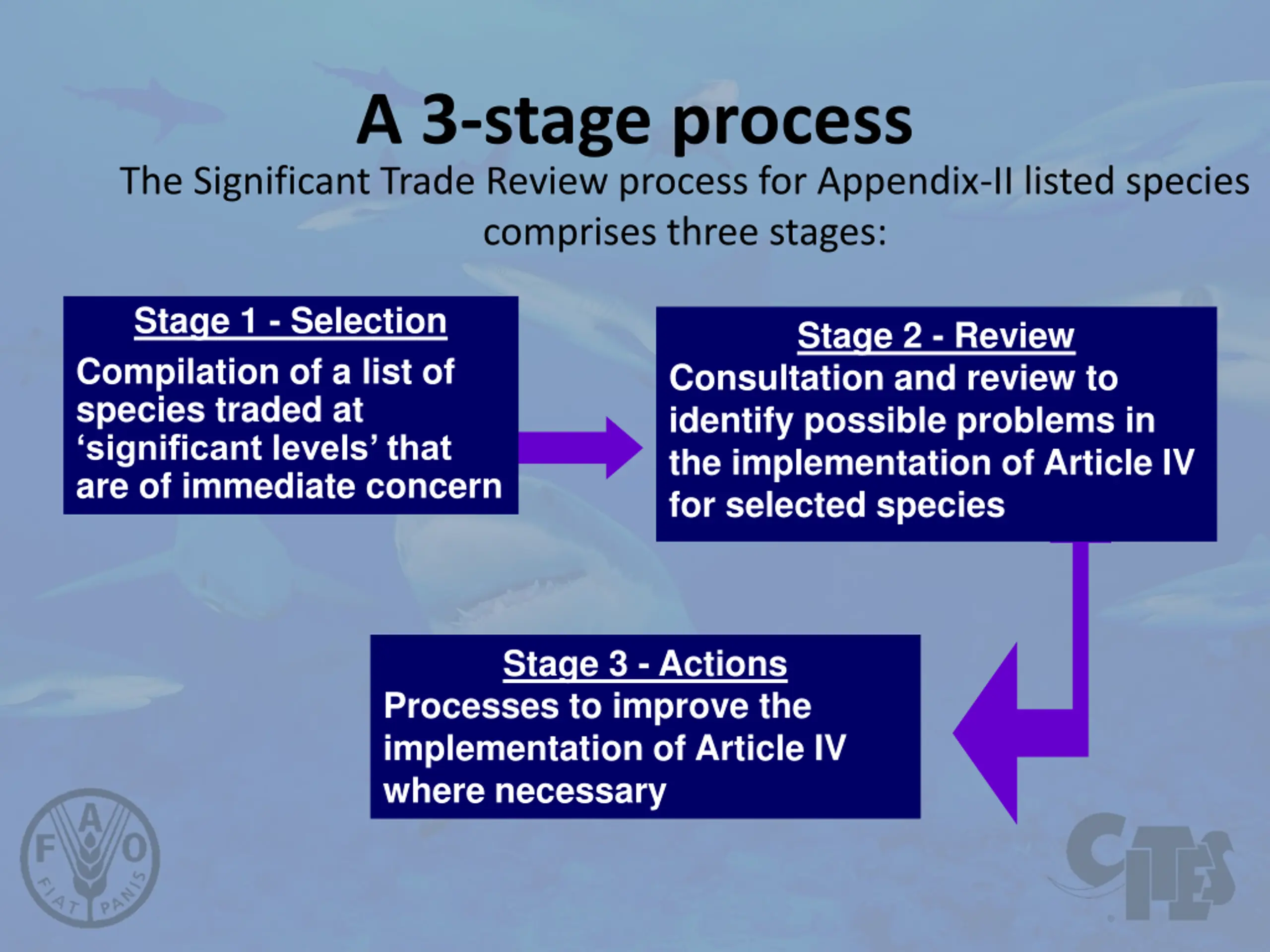 A 3-stage process

The Significant Trade Review process for Appendix-II listed species comprises three stages:

Stage 1 - Selection
Compilation of a list of species traded at ‘significant levels’ that are of immediate concern

Stage 2 - Review
Consultation and review to identify possible problems in the implementation of Article IV for selected species

Stage 3 - Actions
Processes to improve the implementation of Article IV where necessary

F A O
FIAT PANIS

CITES